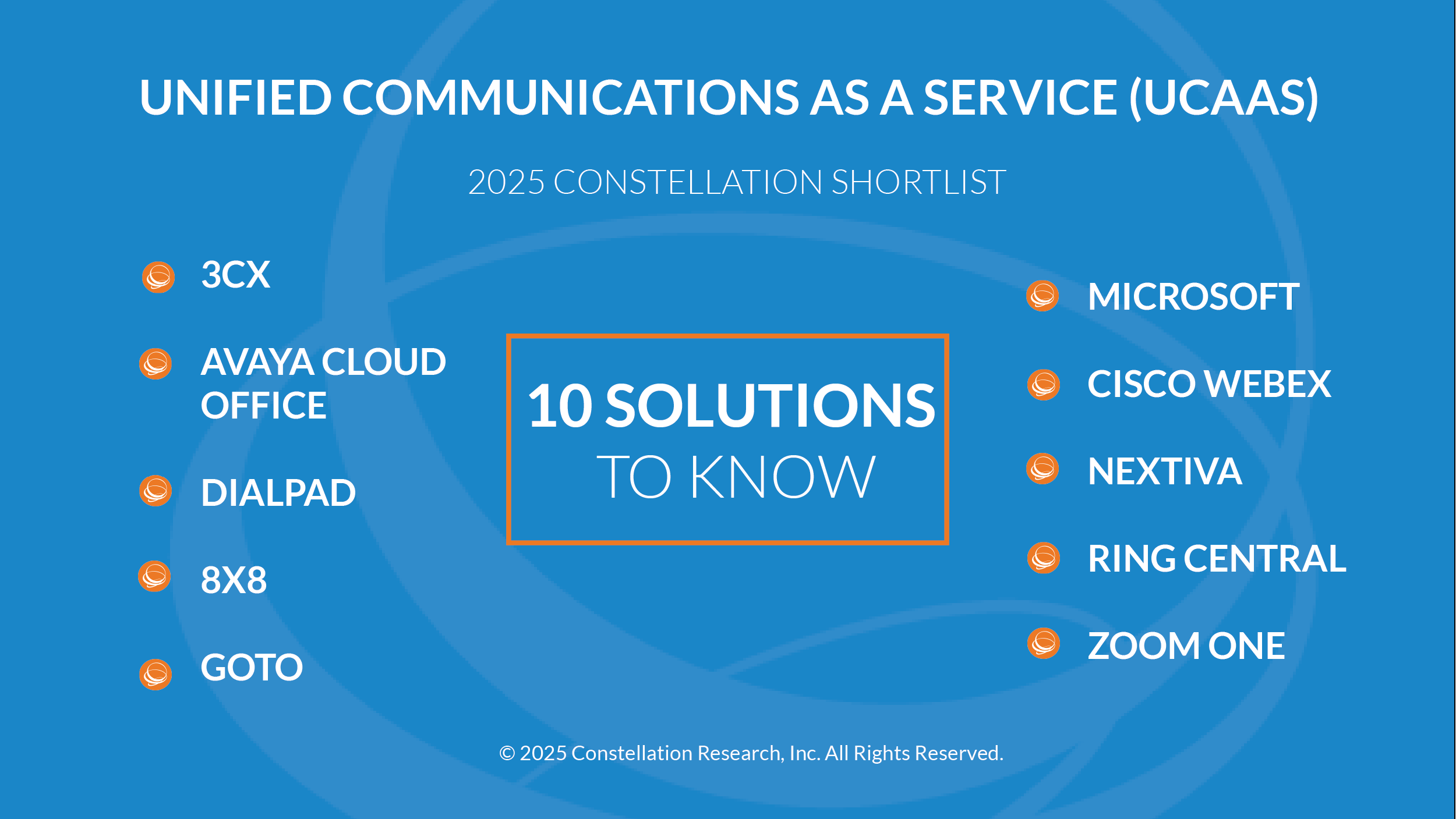 UNIFIED COMMUNICATIONS AS A SERVICE (UCAAS)

2025 CONSTELLATION SHORTLIST

3CX

AVAYA CLOUD OFFICE

DIALPAD

8X8

GOTO

10 SOLUTIONS TO KNOW

MICROSOFT

CISCO WEBEX

NEXTIVA

RING CENTRAL

ZOOM ONE

© 2025 Constellation Research, Inc. All Rights Reserved.